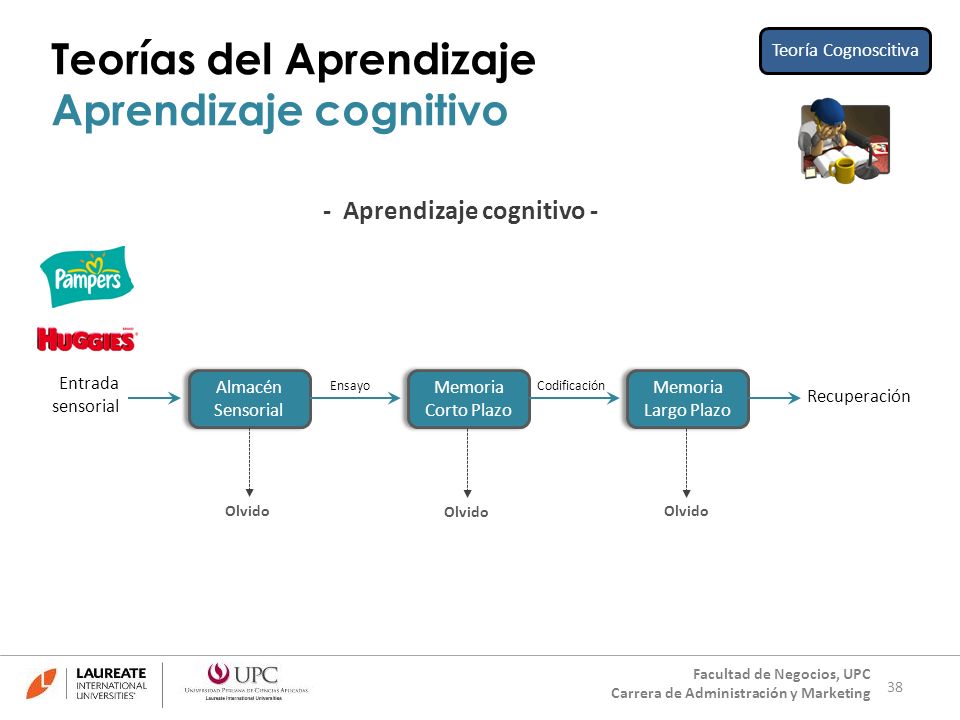 Teorías del Aprendizaje
Aprendizaje cognitivo

Teoría Cognoscitiva

- Aprendizaje cognitivo -

Pampers

HUGGIES

Entrada sensorial

Almacén Sensorial

Ensayo

Memoria Corto Plazo

Codificación

Memoria Largo Plazo

Recuperación

Olvido

Olvido

Olvido

LAUREATE INTERNATIONAL UNIVERSITIES

UPC
Universidad Peruana de Ciencias Aplicadas
Laureate International Universities

Facultad de Negocios, UPC
Carrera de Administración y Marketing

38